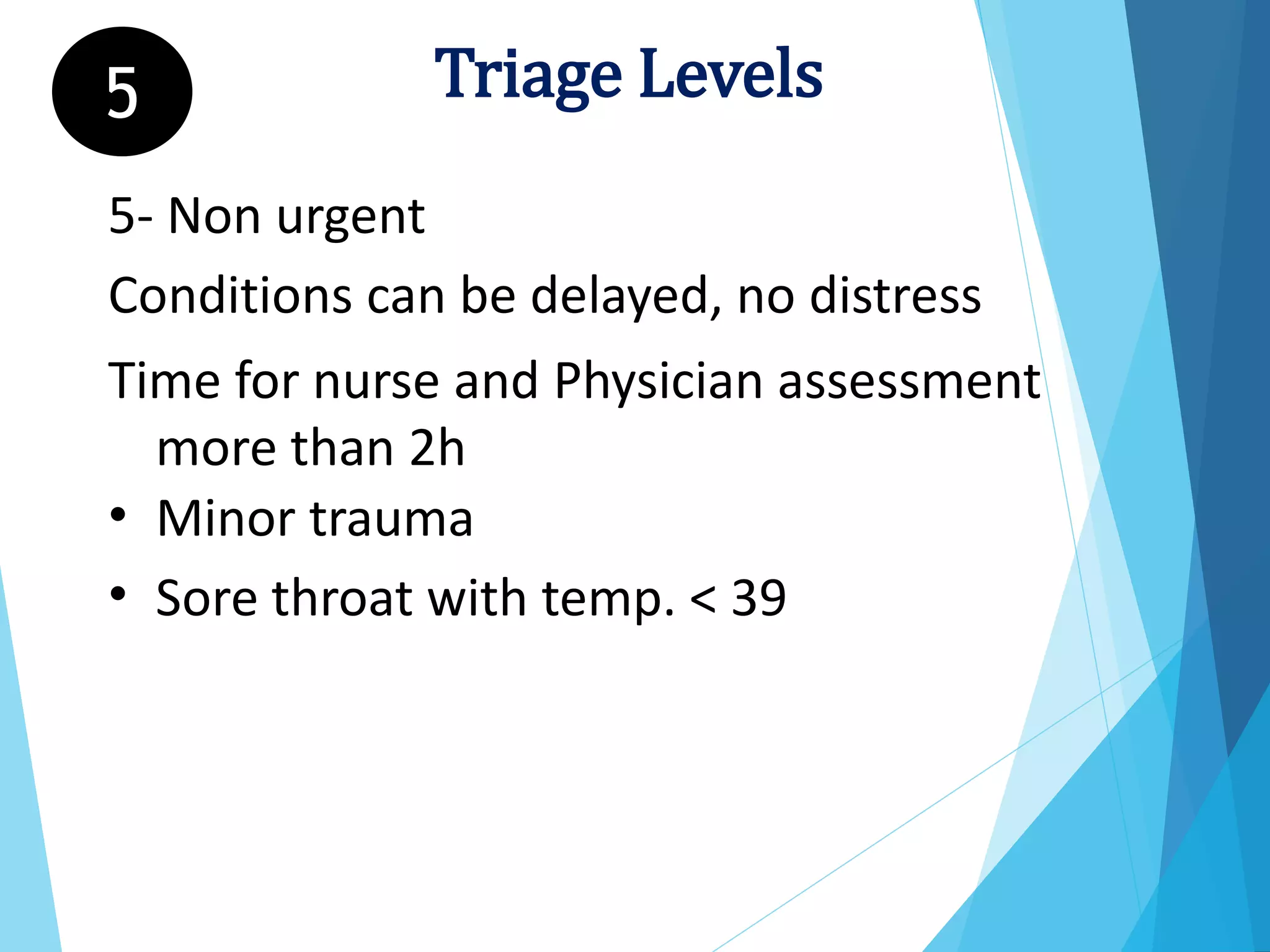 5

Triage Levels

5- Non urgent

Conditions can be delayed, no distress

Time for nurse and Physician assessment more than 2h

• Minor trauma
• Sore throat with temp. < 39